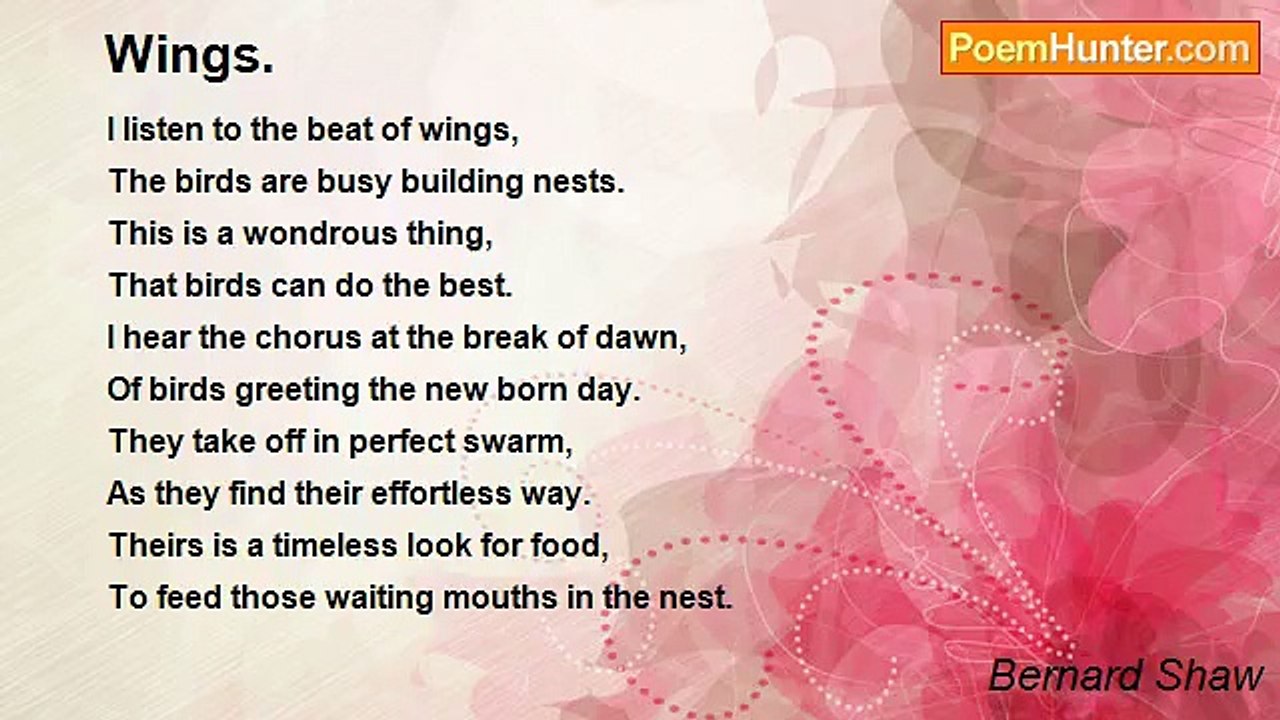 Wings.

PoemHunter.com

I listen to the beat of wings,
The birds are busy building nests.
This is a wondrous thing,
That birds can do the best.
I hear the chorus at the break of dawn,
Of birds greeting the new born day.
They take off in perfect swarm,
As they find their effortless way.
Theirs is a timeless look for food,
To feed those waiting mouths in the nest.

Bernard Shaw